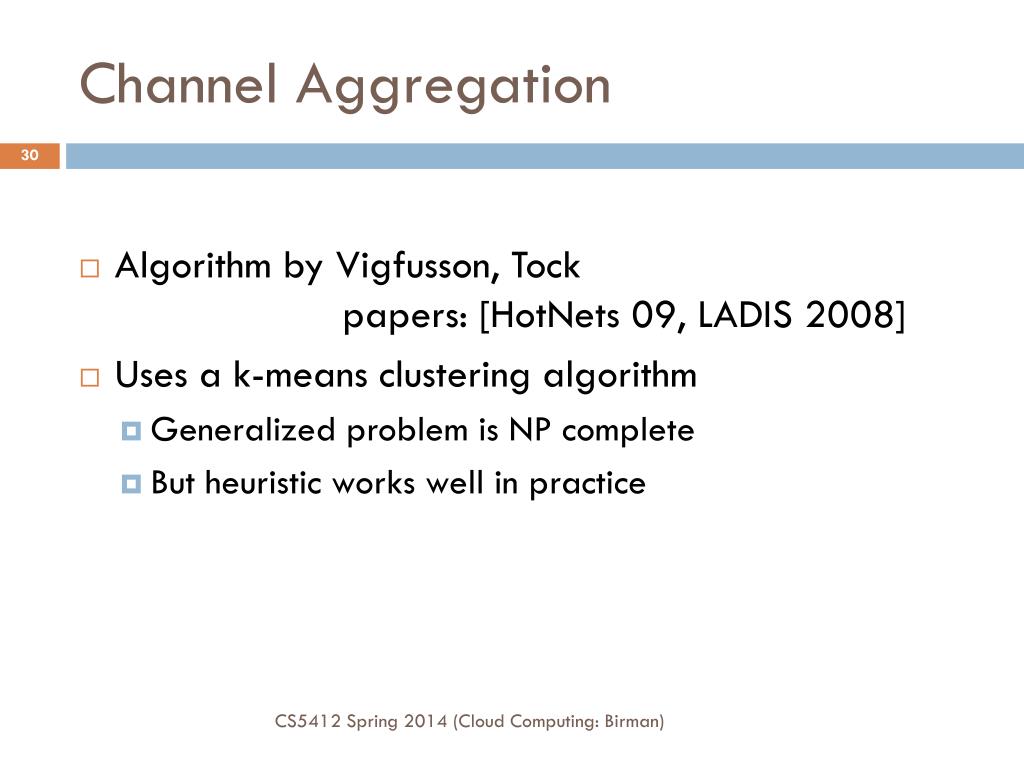 Channel Aggregation

30

Algorithm by Vigfusson, Tock
papers: [HotNets 09, LADIS 2008]

Uses a k-means clustering algorithm

Generalized problem is NP complete

But heuristic works well in practice

CS5412 Spring 2014 (Cloud Computing: Birman)